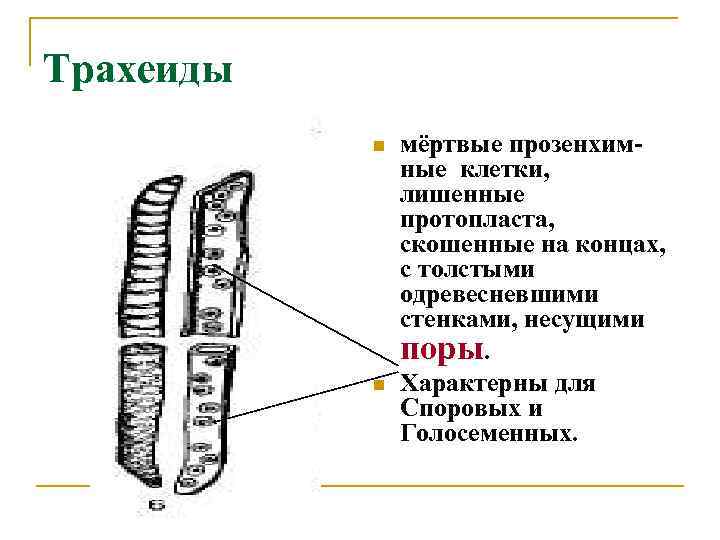 Трахеиды

мёртвые прозенхимные клетки, лишенные протопласта, скошенные на концах, с толстыми одревесневшими стенками, несущими поры.

Характерны для Споровых и Голосеменных.

б